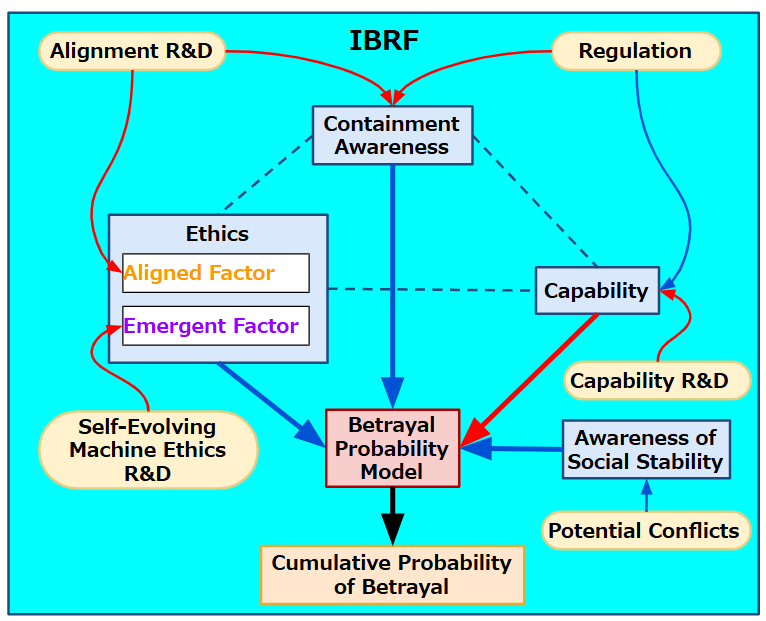 IBRF

Alignment R&D

Regulation

Containment Awareness

Ethics

Aligned Factor

Emergent Factor

Capability

Capability R&D

Self-Evolving Machine Ethics R&D

Betrayal Probability Model

Awareness of Social Stability

Potential Conflicts

Cumulative Probability of Betrayal